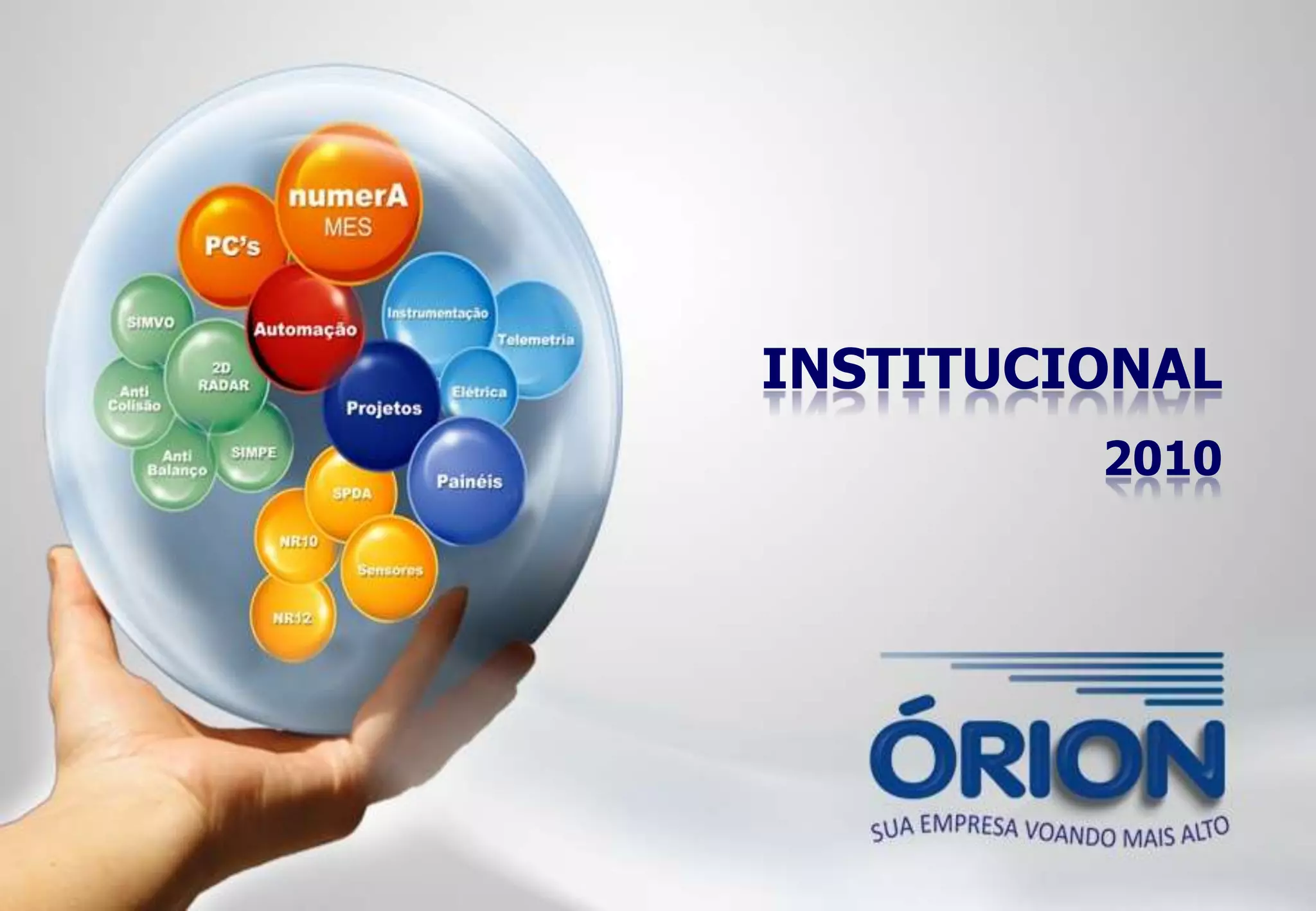 numerA
MES

PC's

SIMVO

Automação

Instrumentação

Telemetria

2D
RADAR

Anti
Colisão

Projetos

Elétrica

Anti
Balanço

SIMPE

SPDA

Painéis

NR10

Sensores

NR12

INSTITUCIONAL

2010

ÓRION

SUA EMPRESA VOANDO MAIS ALTO